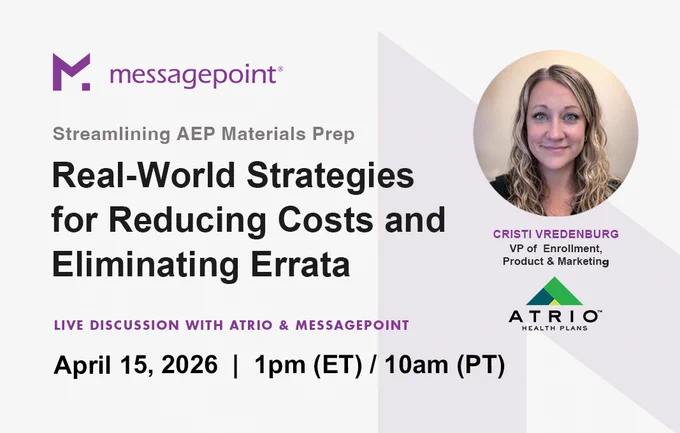 messagepoint®

Streamlining AEP Materials Prep

Real-World Strategies for Reducing Costs and Eliminating Errata

LIVE DISCUSSION WITH ATRIO & MESSAGEPOINT

April 15, 2026 | 1pm (ET) / 10am (PT)

CRISTI VREDENBURG
VP of Enrollment, Product & Marketing

ATRIO™
HEALTH PLANS